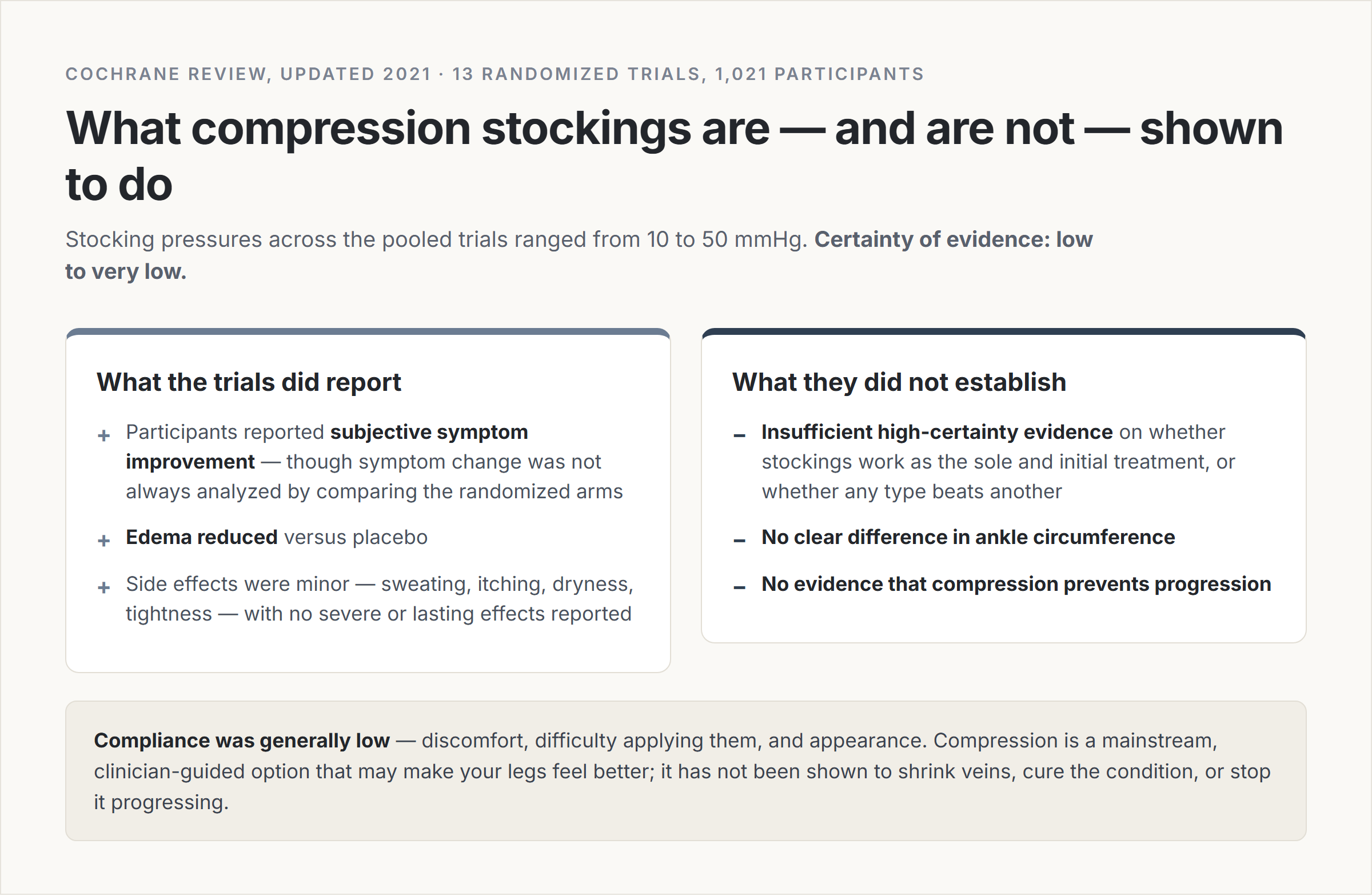 COCHRANE REVIEW, UPDATED 2021 · 13 RANDOMIZED TRIALS, 1,021 PARTICIPANTS

What compression stockings are — and are not — shown to do

Stocking pressures across the pooled trials ranged from 10 to 50 mmHg. Certainty of evidence: low to very low.

What the trials did report

+ Participants reported subjective symptom improvement — though symptom change was not always analyzed by comparing the randomized arms

+ Edema reduced versus placebo

+ Side effects were minor — sweating, itching, dryness, tightness — with no severe or lasting effects reported

What they did not establish

– Insufficient high-certainty evidence on whether stockings work as the sole and initial treatment, or whether any type beats another

– No clear difference in ankle circumference

– No evidence that compression prevents progression

Compliance was generally low — discomfort, difficulty applying them, and appearance. Compression is a mainstream, clinician-guided option that may make your legs feel better; it has not been shown to shrink veins, cure the condition, or stop it progressing.